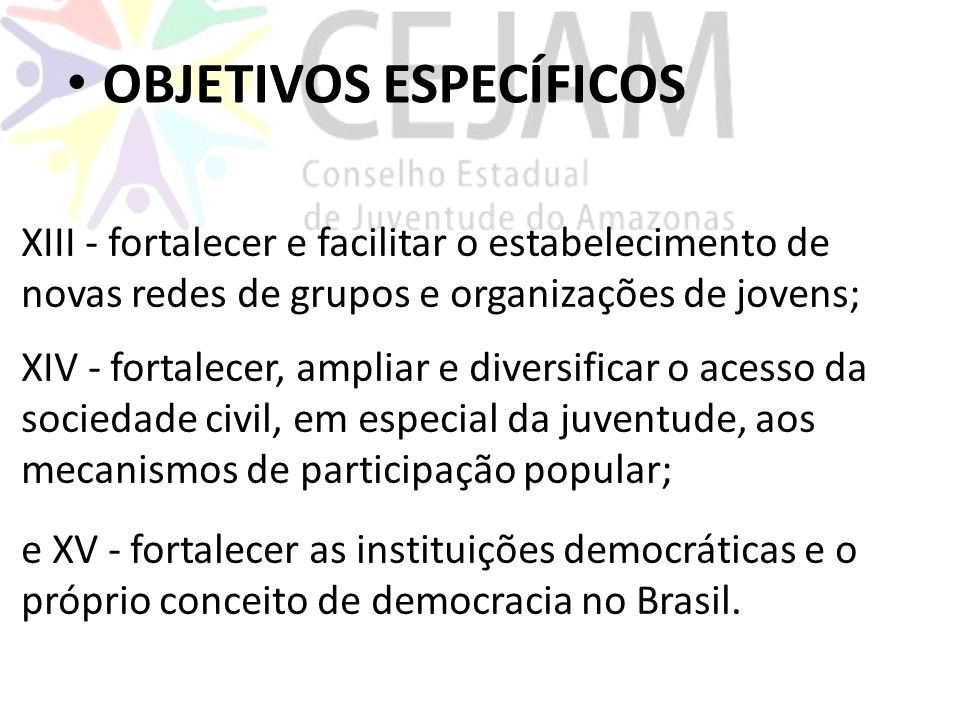 CEJAM
Conselho Estadual
de Juventude do Amazonas

• OBJETIVOS ESPECÍFICOS

XIII - fortalecer e facilitar o estabelecimento de novas redes de grupos e organizações de jovens;

XIV - fortalecer, ampliar e diversificar o acesso da sociedade civil, em especial da juventude, aos mecanismos de participação popular;

e XV - fortalecer as instituições democráticas e o próprio conceito de democracia no Brasil.